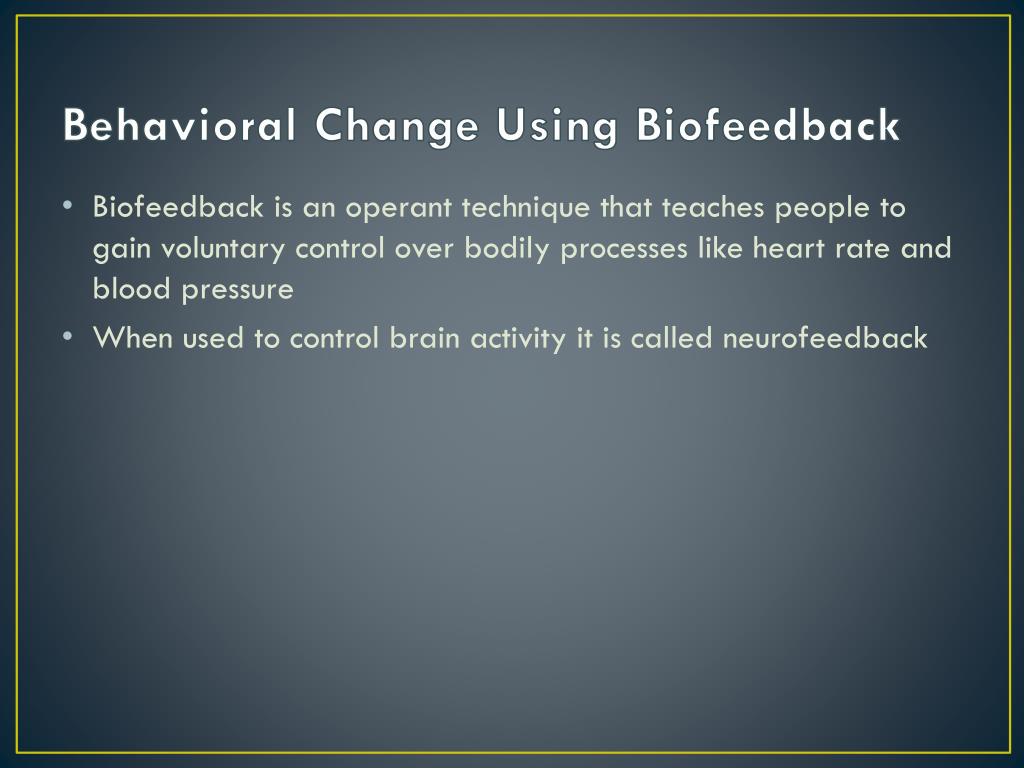 Behavioral Change Using Biofeedback

• Biofeedback is an operant technique that teaches people to gain voluntary control over bodily processes like heart rate and blood pressure

• When used to control brain activity it is called neurofeedback